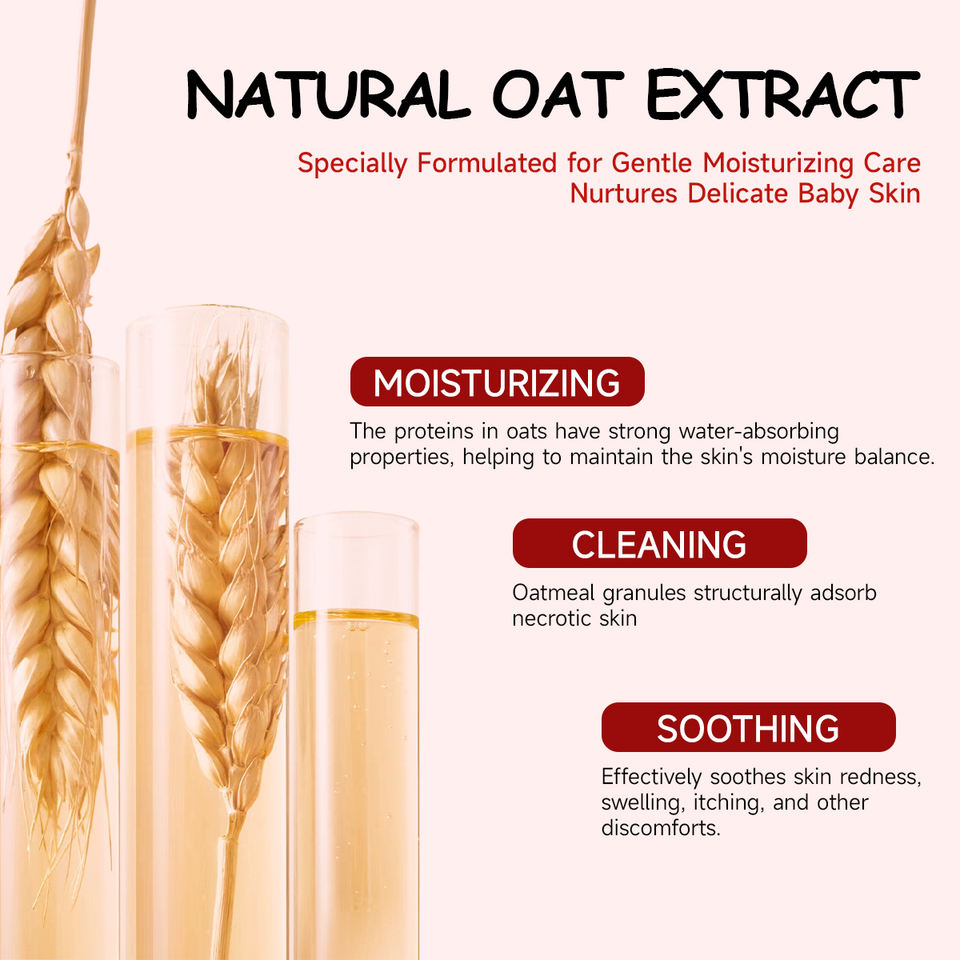 NATURAL OAT EXTRACT

Specially Formulated for Gentle Moisturizing Care
Nurtures Delicate Baby Skin

MOISTURIZING

The proteins in oats have strong water-absorbing properties, helping to maintain the skin's moisture balance.

CLEANING

Oatmeal granules structurally adsorb necrotic skin

SOOTHING

Effectively soothes skin redness, swelling, itching, and other discomforts.